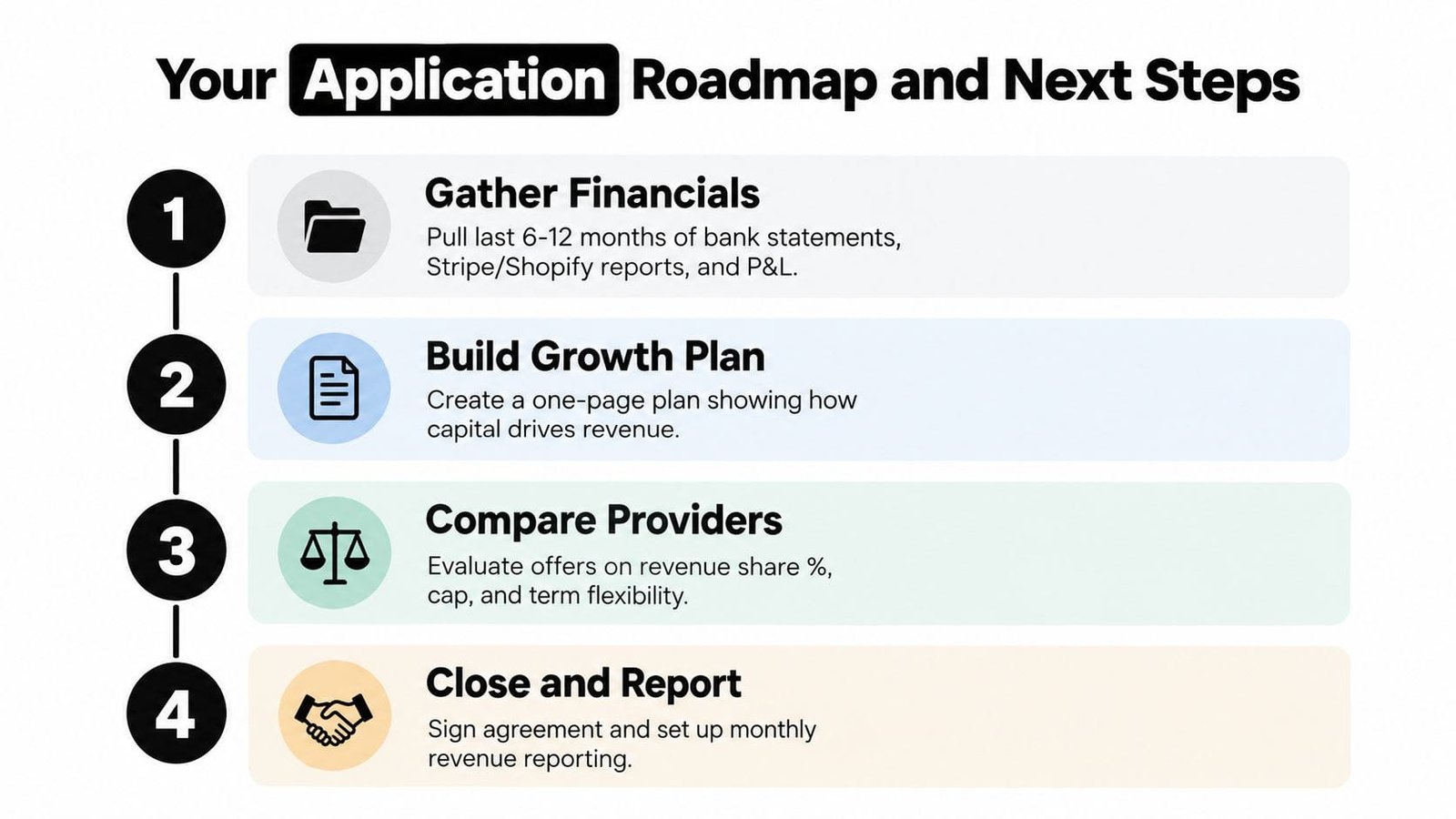 Your Application Roadmap and Next Steps

1

Gather Financials

Pull last 6-12 months of bank statements, Stripe/Shopify reports, and P&L.

2

Build Growth Plan

Create a one-page plan showing how capital drives revenue.

3

Compare Providers

Evaluate offers on revenue share %, cap, and term flexibility.

4

Close and Report

Sign agreement and set up monthly revenue reporting.